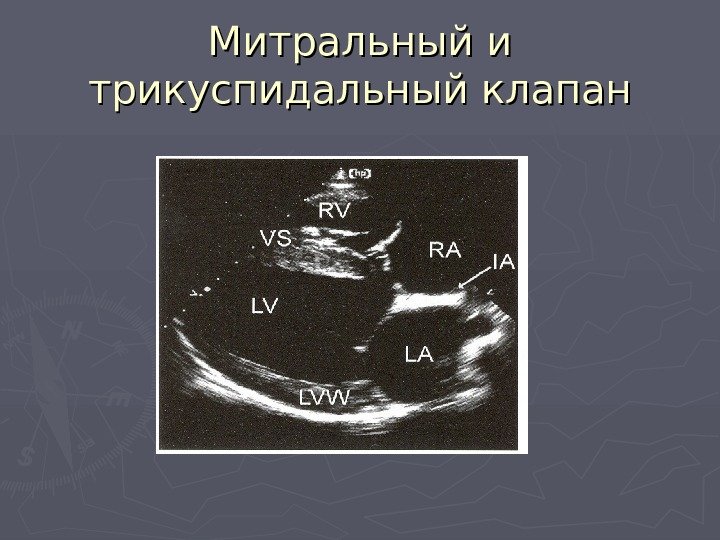 Митральный и трикуспидальный клапан

hp

RV

VS

RA

IA

LV

LA

LVW